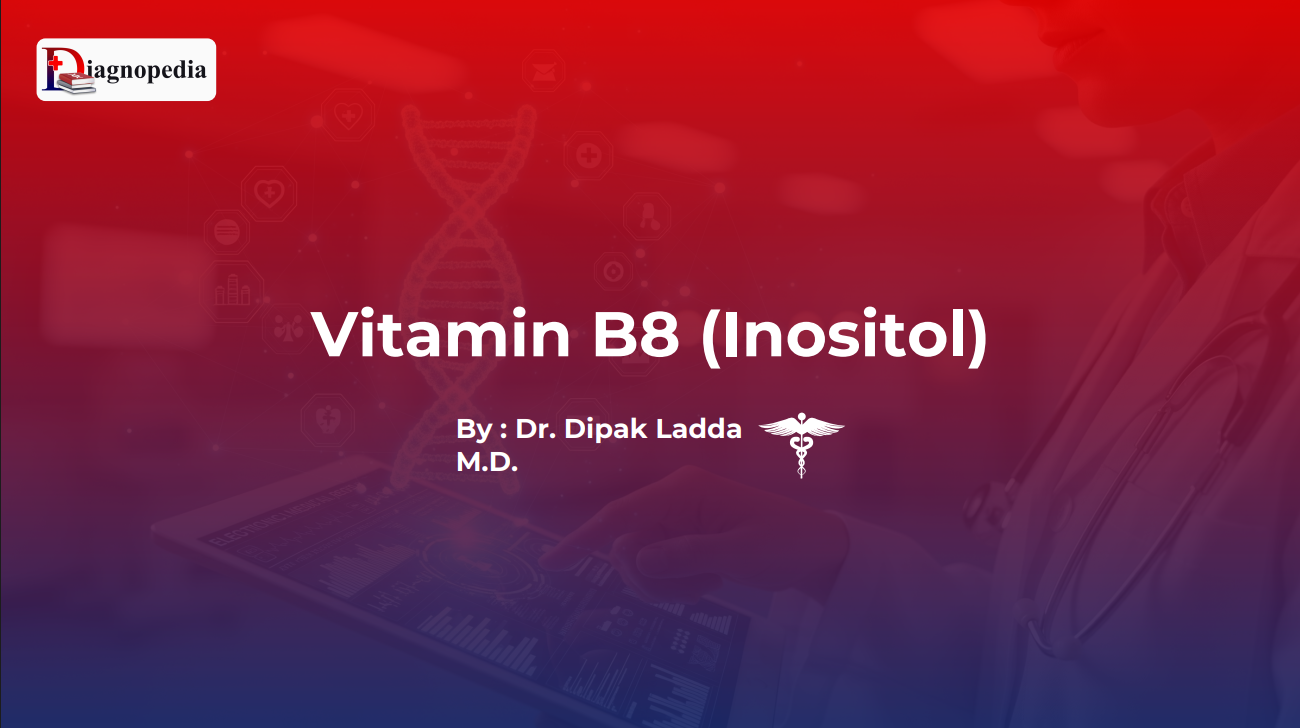 Diagnopedia

Vitamin B8 (Inositol)

By : Dr. Dipak Ladda
M.D.